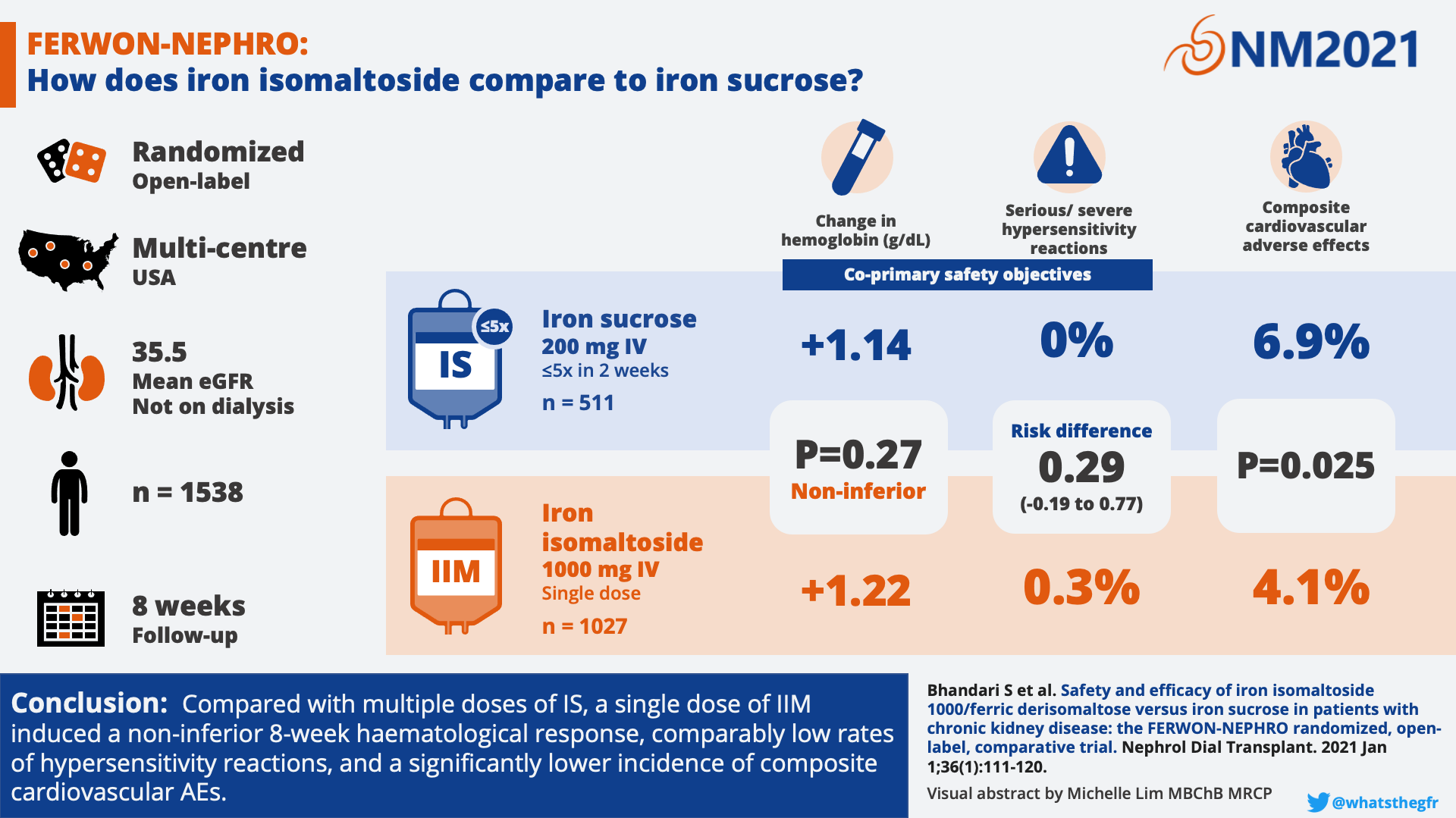 FERWON-NEPHRO:
How does iron isomaltoside compare to iron sucrose?

NM2021

Randomized
Open-label

Multi-centre
USA

35.5
Mean eGFR
Not on dialysis

n = 1538

8 weeks
Follow-up

Change in hemoglobin (g/dL)

Serious/ severe hypersensitivity reactions

Composite cardiovascular adverse effects

Co-primary safety objectives

≤5x

IS

Iron sucrose
200 mg IV
≤5x in 2 weeks
n = 511

+1.14

0%

6.9%

P=0.27
Non-inferior

Risk difference
0.29
(-0.19 to 0.77)

P=0.025

IIM

Iron isomaltoside
1000 mg IV
Single dose
n = 1027

+1.22

0.3%

4.1%

Conclusion: Compared with multiple doses of IS, a single dose of IIM induced a non-inferior 8-week haematological response, comparably low rates of hypersensitivity reactions, and a significantly lower incidence of composite cardiovascular AEs.

Bhandari S et al. Safety and efficacy of iron isomaltoside 1000/ferric derisomaltose versus iron sucrose in patients with chronic kidney disease: the FERWON-NEPHRO randomized, open-label, comparative trial. Nephrol Dial Transplant. 2021 Jan 1;36(1):111-120.

Visual abstract by Michelle Lim MBChB MRCP

@whatsthegfr